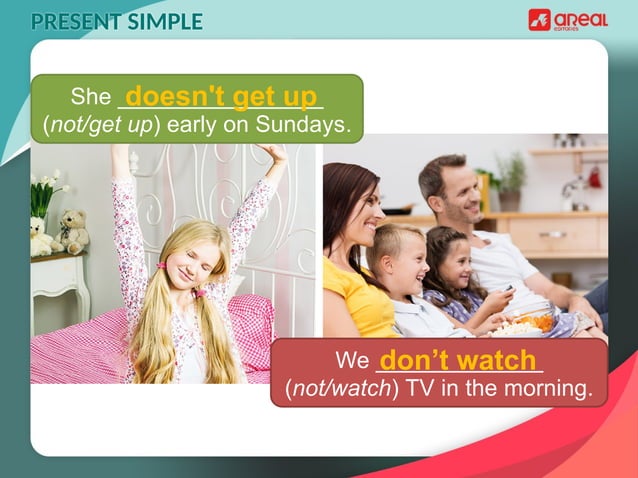 PRESENT SIMPLE

areal editores

She doesn't get up (not/get up) early on Sundays.

We don’t watch (not/watch) TV in the morning.